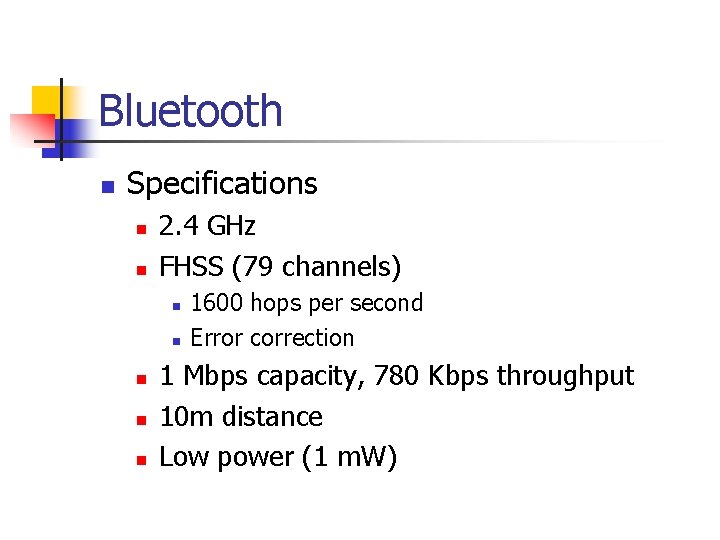 Bluetooth

- Specifications
  - 2.4 GHz
  - FHSS (79 channels)
    - 1600 hops per second
    - Error correction
  - 1 Mbps capacity, 780 Kbps throughput
  - 10m distance
  - Low power (1 mW)